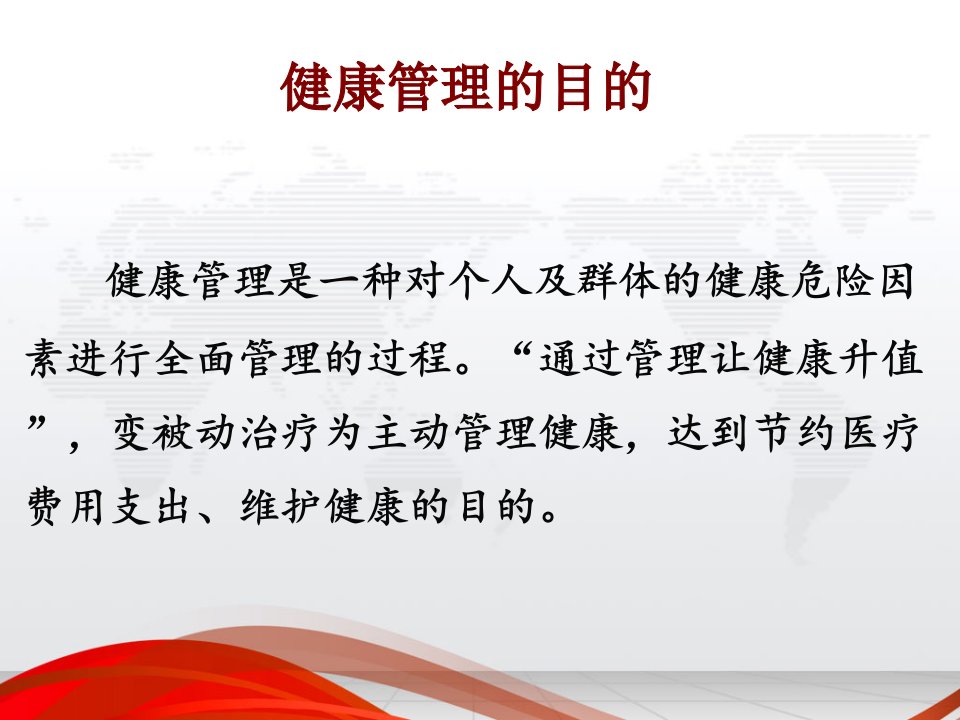 健康管理的目的

健康管理是一种对个人及群体的健康危险因素进行全面管理的过程。“通过管理让健康升值”，变被动治疗为主动管理健康，达到节约医疗费用支出、维护健康的目的。